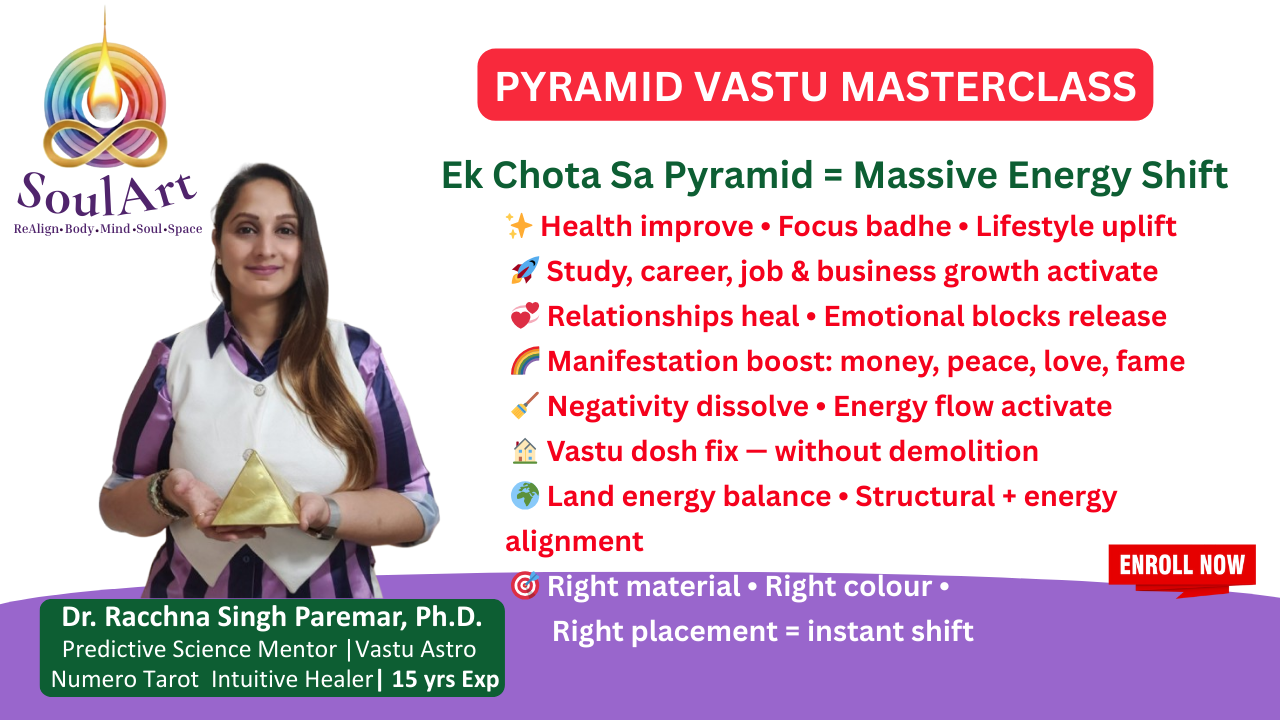 SoulArt
ReAlign•Body•Mind•Soul•Space

PYRAMID VASTU MASTERCLASS

Ek Chota Sa Pyramid = Massive Energy Shift

✨ Health improve • Focus badhe • Lifestyle uplift
🚀 Study, career, job & business growth activate
💞 Relationships heal • Emotional blocks release
🌈 Manifestation boost: money, peace, love, fame
🧹 Negativity dissolve • Energy flow activate
🏠 Vastu dosh fix — without demolition
🌍 Land energy balance • Structural + energy alignment
🎯 Right material • Right colour • Right placement = instant shift

ENROLL NOW

Dr. Racchna Singh Paremar, Ph.D.
Predictive Science Mentor |Vastu Astro Numero Tarot Intuitive Healer| 15 yrs Exp